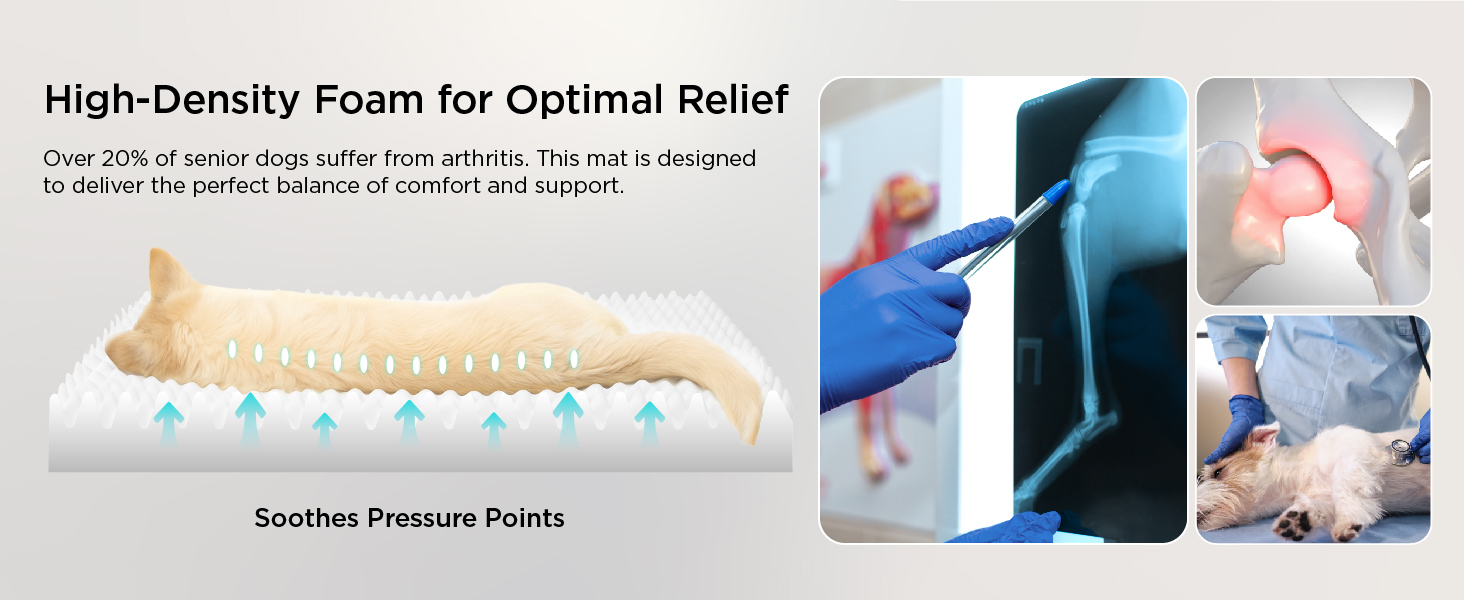 High-Density Foam for Optimal Relief

Over 20% of senior dogs suffer from arthritis. This mat is designed to deliver the perfect balance of comfort and support.

Soothes Pressure Points